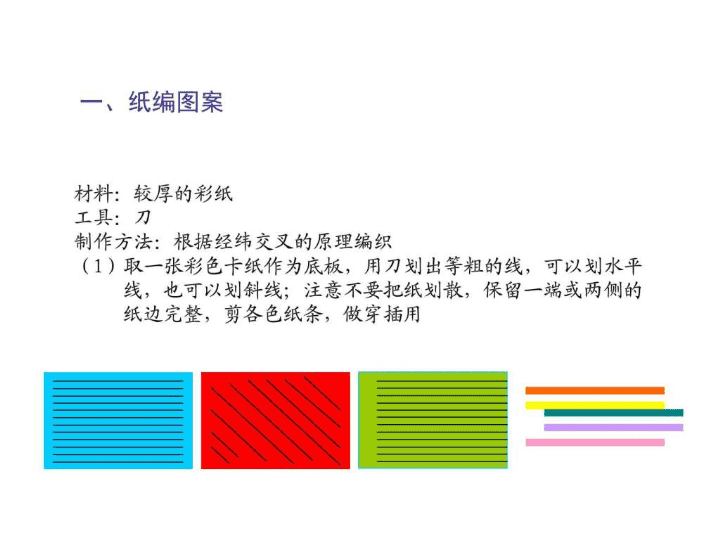 一、纸编图案

材料：较厚的彩纸
工具：刀
制作方法：根据经纬交叉的原理编织
（1）取一张彩色卡纸作为底板，用刀划出等粗的线，可以划水平线，也可以划斜线；注意不要把纸划散，保留一端或两侧的纸边完整，剪各色纸条，做穿插用